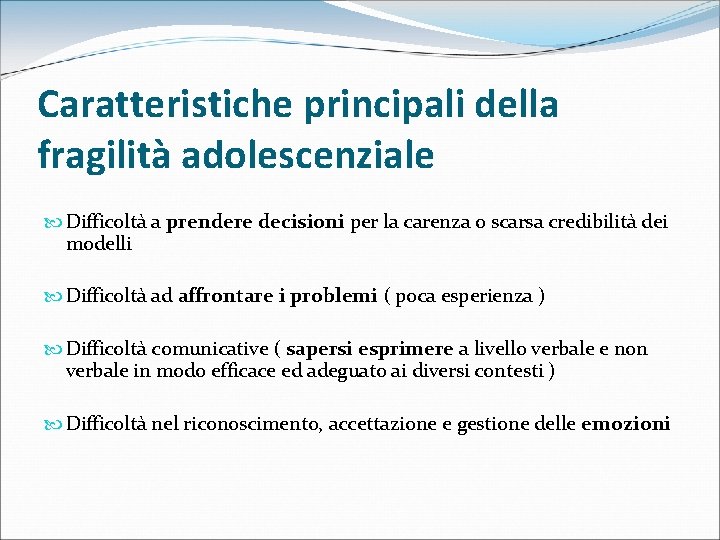 Caratteristiche principali della fragilità adolescenziale

Difficoltà a prendere decisioni per la carenza o scarsa credibilità dei modelli

Difficoltà ad affrontare i problemi ( poca esperienza )

Difficoltà comunicative ( sapersi esprimere a livello verbale e non verbale in modo efficace ed adeguato ai diversi contesti )

Difficoltà nel riconoscimento, accettazione e gestione delle emozioni